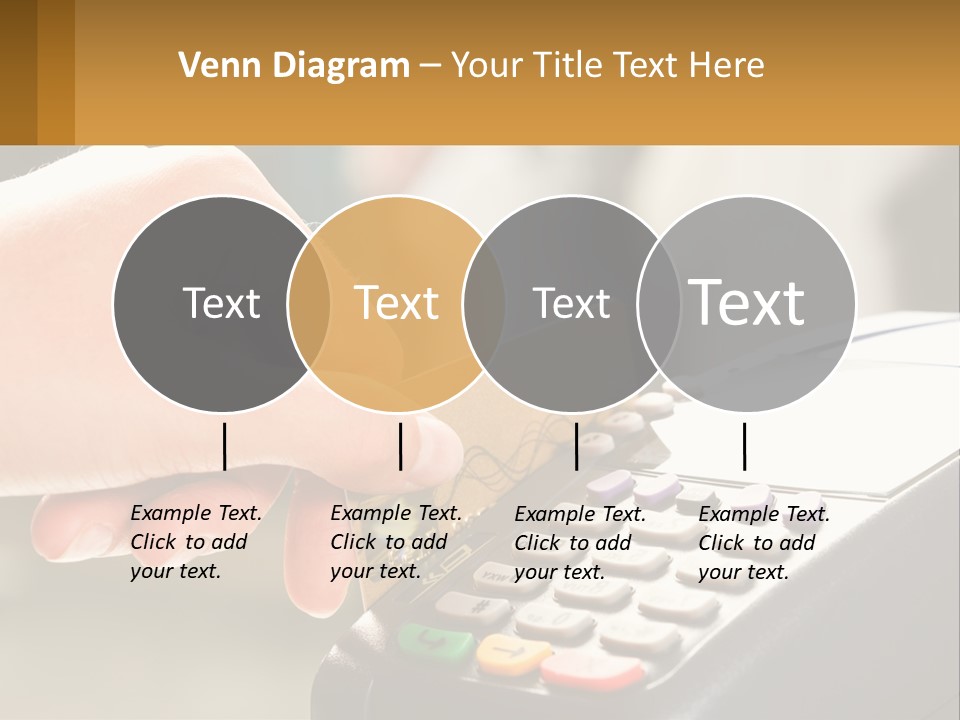 Venn Diagram – Your Title Text Here

Text

Text

Text

Text

Example Text. Click to add your text.

Example Text. Click to add your text.

Example Text. Click to add your text.

Example Text. Click to add your text.